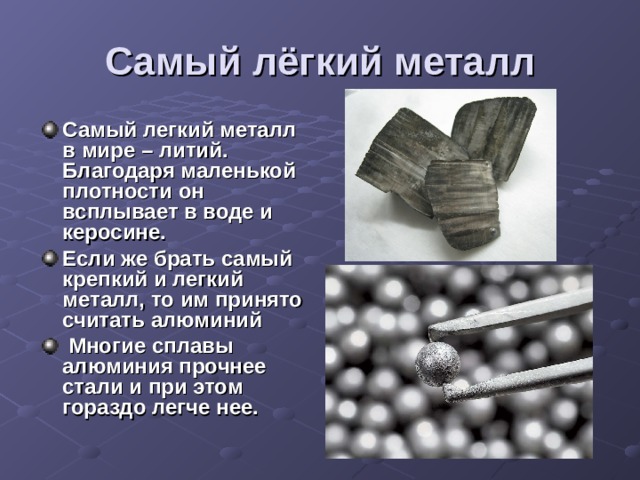 Самый лёгкий металл

Самый легкий металл в мире – литий. Благодаря маленькой плотности он всплывает в воде и керосине.

Если же брать самый крепкий и легкий металл, то им принято считать алюминий

Многие сплавы алюминия прочнее стали и при этом гораздо легче нее.